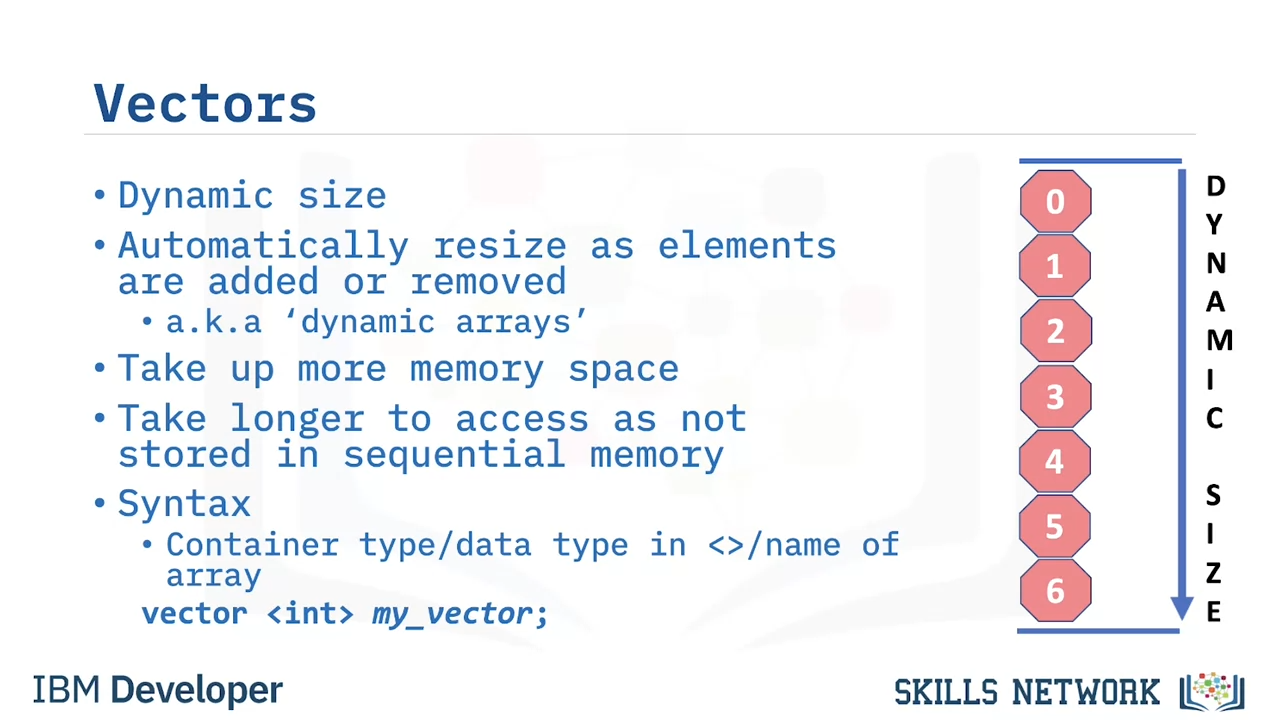 Vectors

• Dynamic size
• Automatically resize as elements are added or removed
  • a.k.a ‘dynamic arrays’
• Take up more memory space
• Take longer to access as not stored in sequential memory
• Syntax
  • Container type/data type in <>/name of array
  vector <int> my_vector;

0
1
2
3
4
5
6

DYNAMIC SIZE

IBM Developer

SKILLS NETWORK